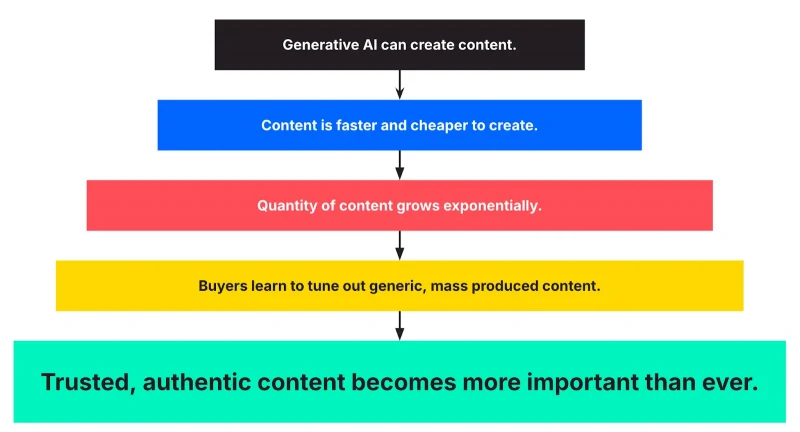 Generative AI can create content.

Content is faster and cheaper to create.

Quantity of content grows exponentially.

Buyers learn to tune out generic, mass produced content.

Trusted, authentic content becomes more important than ever.